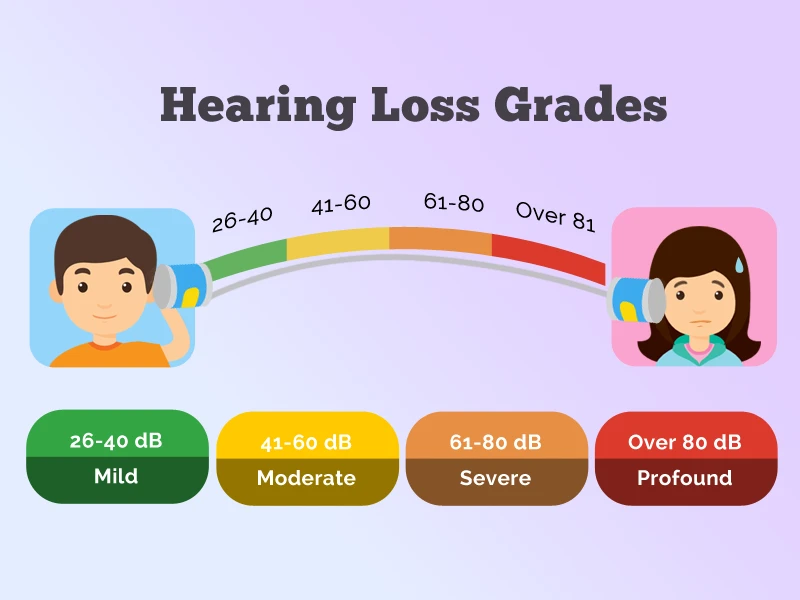 Hearing Loss Grades

26-40
41-60
61-80
Over 81

26-40 dB
Mild

41-60 dB
Moderate

61-80 dB
Severe

Over 80 dB
Profound